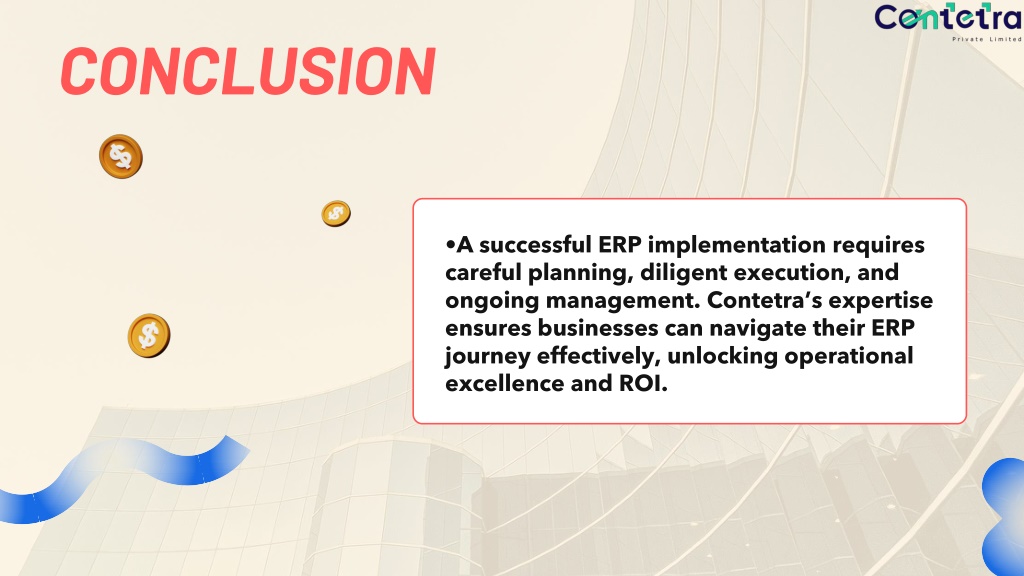 Contetra
Private Limited

CONCLUSION

•A successful ERP implementation requires careful planning, diligent execution, and ongoing management. Contetra's expertise ensures businesses can navigate their ERP journey effectively, unlocking operational excellence and ROI.